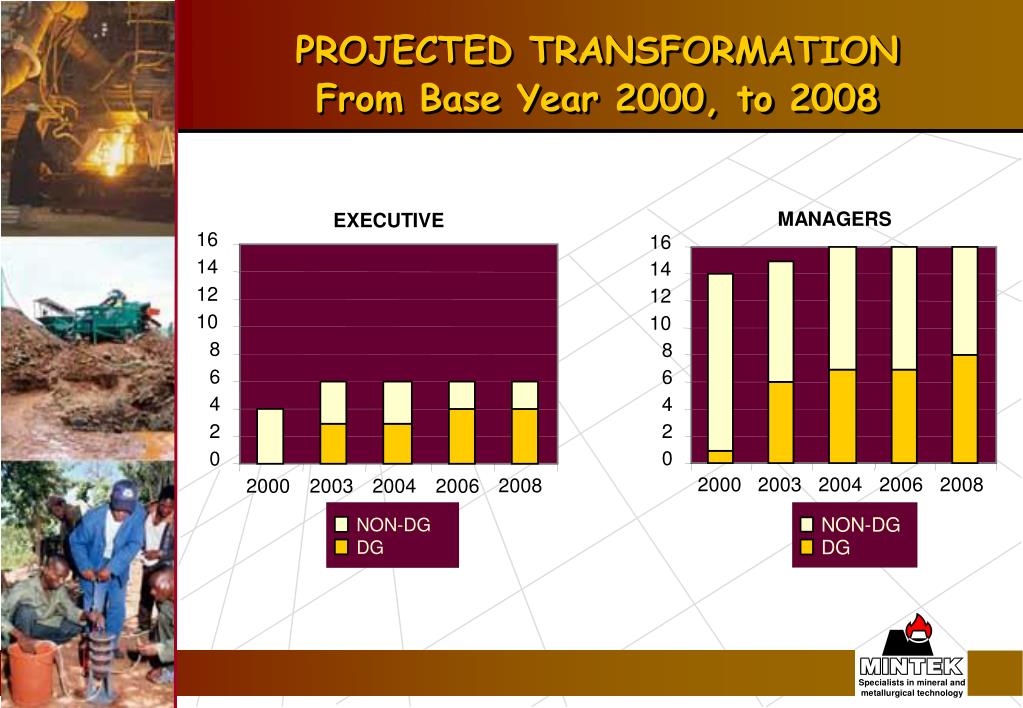 PROJECTED TRANSFORMATION
From Base Year 2000, to 2008

EXECUTIVE

16
14
12
10
8
6
4
2
0

2000 2003 2004 2006 2008

NON-DG
DG

MANAGERS

16
14
12
10
8
6
4
2
0

2000 2003 2004 2006 2008

NON-DG
DG

MINTEK
Specialists in mineral and metallurgical technology